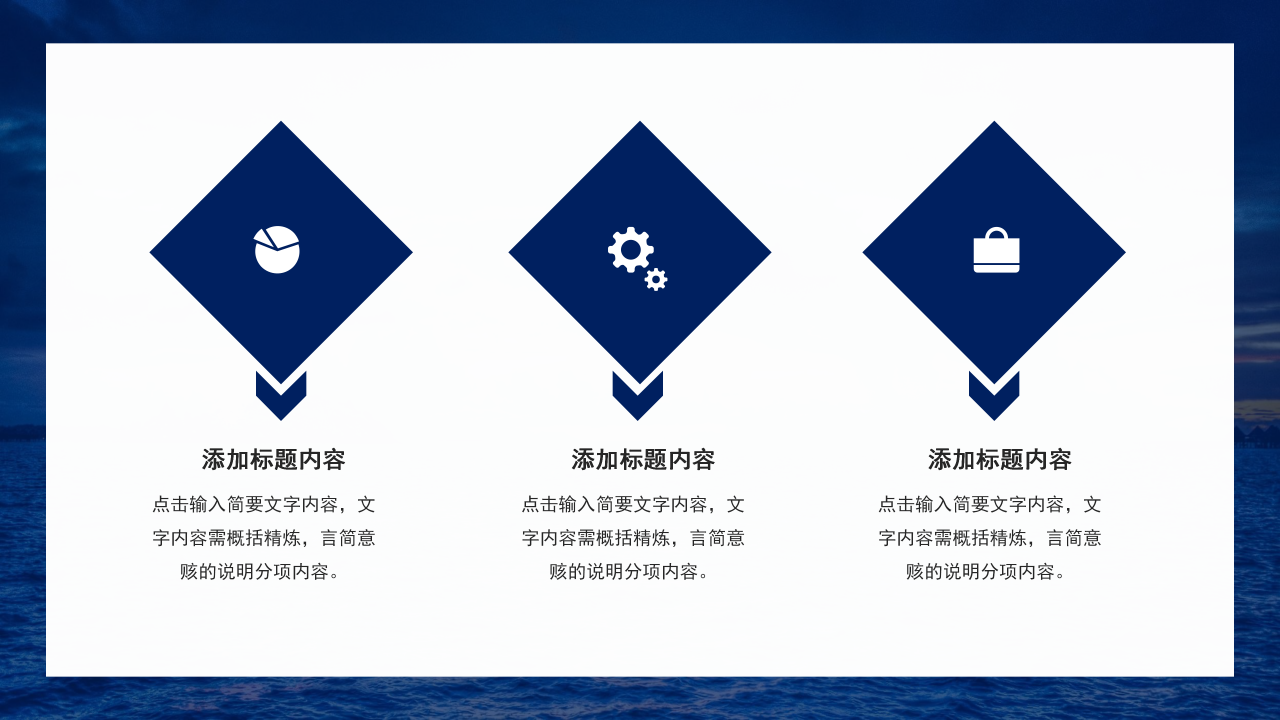 添加标题内容

点击输入简要文字内容，文字内容需概括精炼，言简意赅的说明分项内容。

添加标题内容

点击输入简要文字内容，文字内容需概括精炼，言简意赅的说明分项内容。

添加标题内容

点击输入简要文字内容，文字内容需概括精炼，言简意赅的说明分项内容。